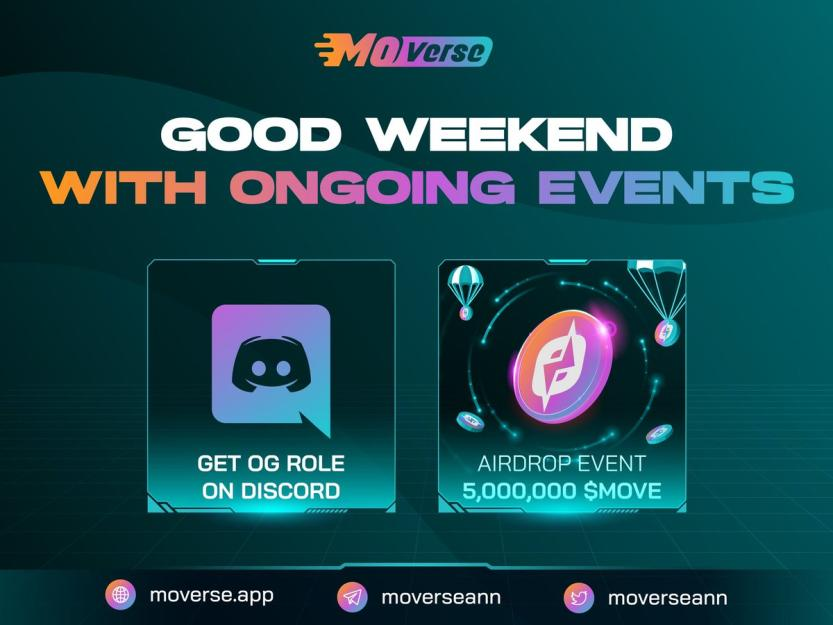 MOVerse

GOOD WEEKEND
WITH ONGOING EVENTS

GET OG ROLE ON DISCORD

AIRDROP EVENT
5,000,000 $MOVE

moverse.app
moverseann
moverseann